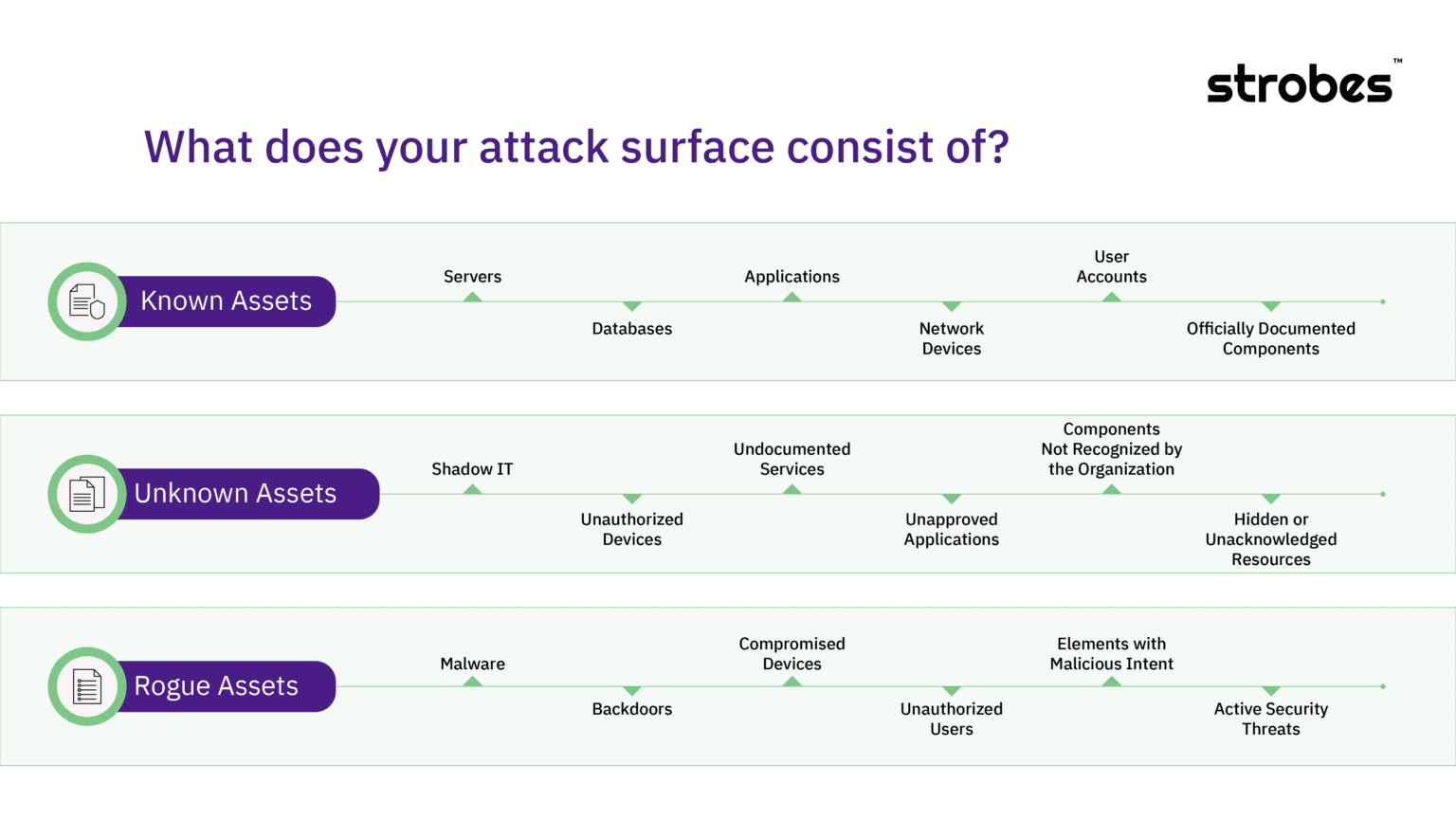 strobes™

What does your attack surface consist of?

Known Assets

Servers

Databases

Applications

Network Devices

User Accounts

Officially Documented Components

Unknown Assets

Shadow IT

Unauthorized Devices

Undocumented Services

Unapproved Applications

Components Not Recognized by the Organization

Hidden or Unacknowledged Resources

Rogue Assets

Malware

Backdoors

Compromised Devices

Unauthorized Users

Elements with Malicious Intent

Active Security Threats